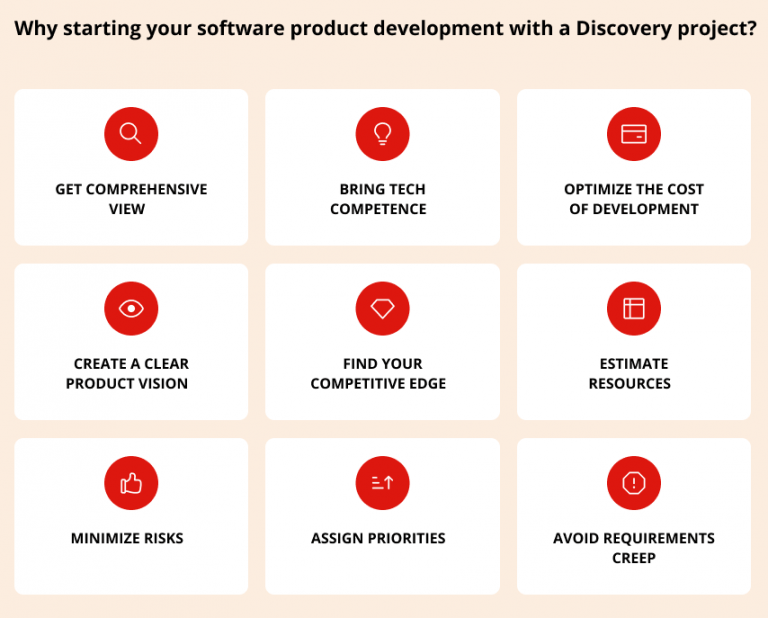 Why starting your software product development with a Discovery project?

GET COMPREHENSIVE VIEW

BRING TECH COMPETENCE

OPTIMIZE THE COST OF DEVELOPMENT

CREATE A CLEAR PRODUCT VISION

FIND YOUR COMPETITIVE EDGE

ESTIMATE RESOURCES

MINIMIZE RISKS

ASSIGN PRIORITIES

AVOID REQUIREMENTS CREEP